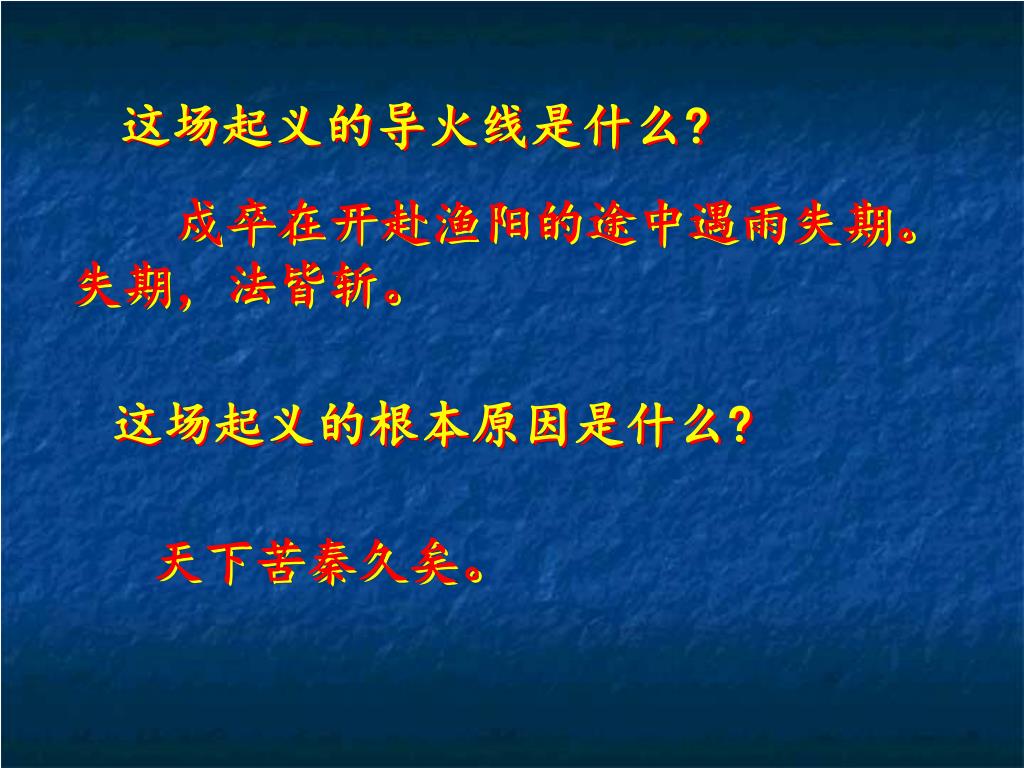 这场起义的导火线是什么?

戍卒在开赴渔阳的途中遇雨失期。失期，法皆斩。

这场起义的根本原因是什么?

天下苦秦久矣。